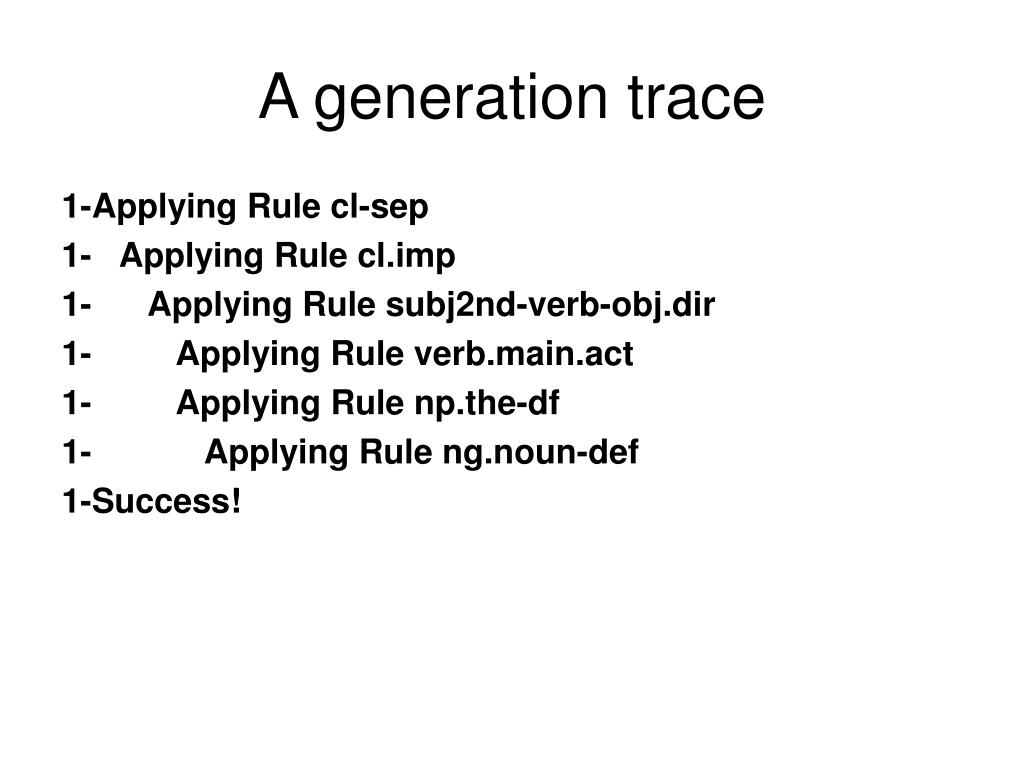 A generation trace

1-Applying Rule cl-sep
1- Applying Rule cl.imp
1- Applying Rule subj2nd-verb-obj.dir
1- Applying Rule verb.main.act
1- Applying Rule np.the-df
1- Applying Rule ng.noun-def
1-Success!